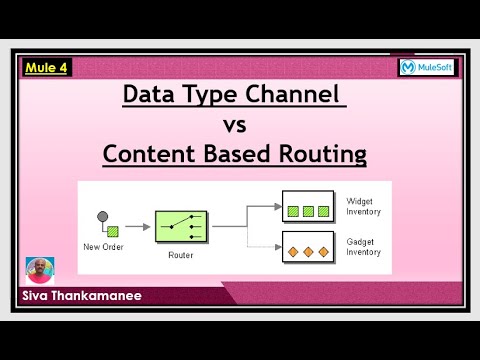 Mule 4

MuleSoft

Data Type Channel

vs

Content Based Routing

New Order

Router

Widget Inventory

Gadget Inventory

Siva Thankamanee